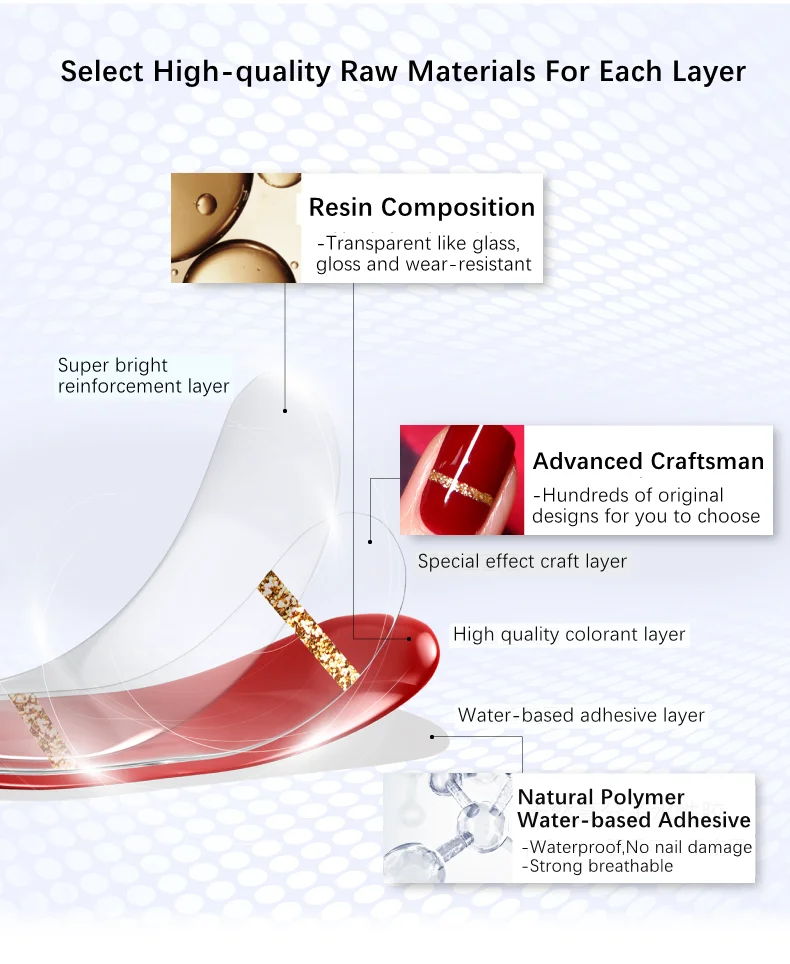 Select High-quality Raw Materials For Each Layer

Resin Composition
-Transparent like glass, gloss and wear-resistant

Super bright reinforcement layer

Advanced Craftsman
-Hundreds of original designs for you to choose

Special effect craft layer

High quality colorant layer

Water-based adhesive layer

Natural Polymer Water-based Adhesive
-Waterproof,No nail damage
-Strong breathable